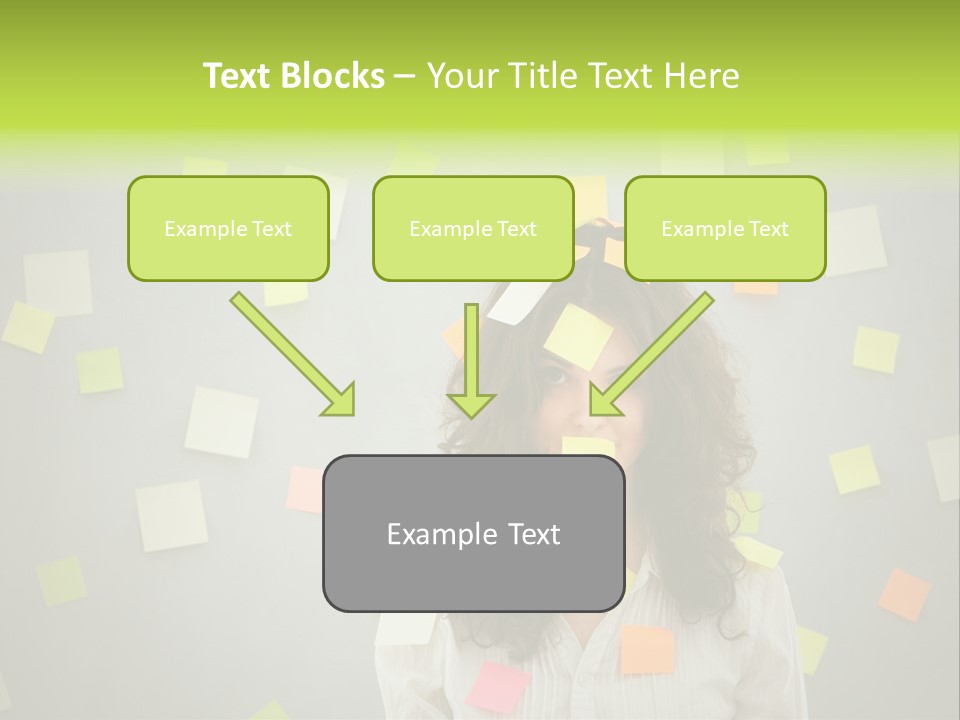 Text Blocks – Your Title Text Here

Example Text

Example Text

Example Text

Example Text